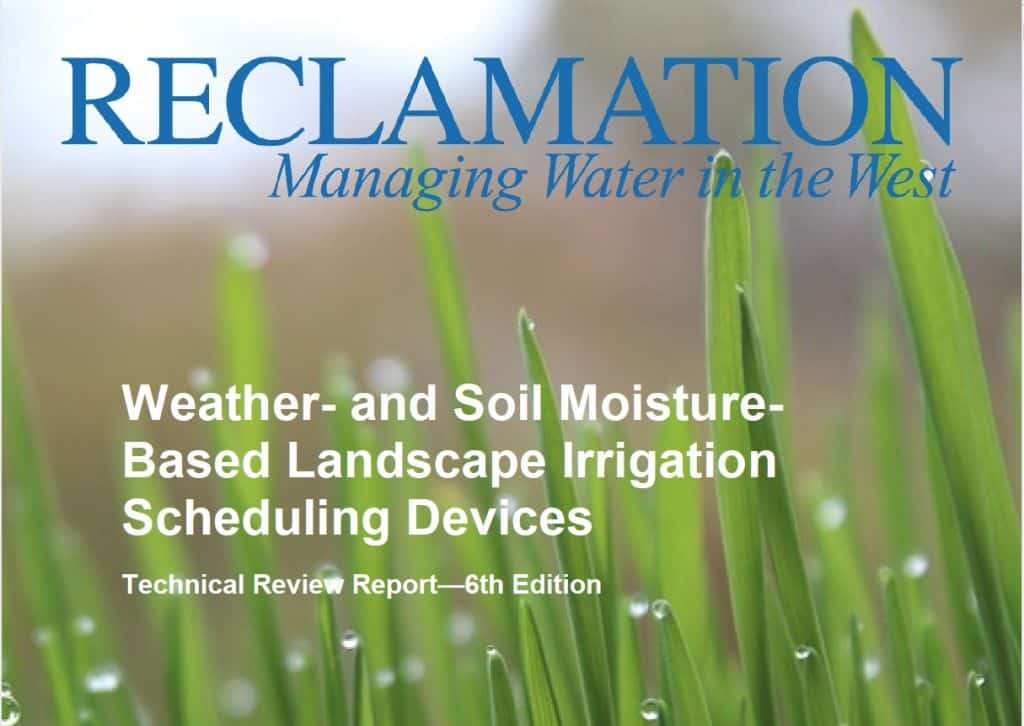 RECLAMATION
Managing Water in the West

Weather- and Soil Moisture-Based Landscape Irrigation Scheduling Devices

Technical Review Report—6th Edition